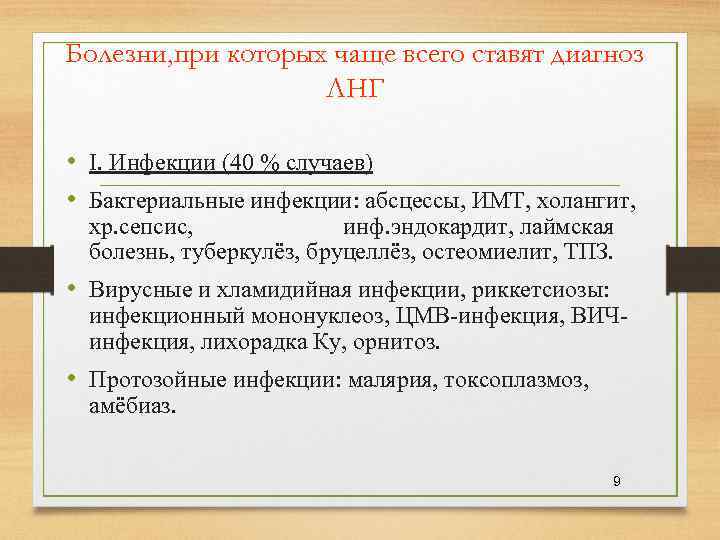 Болезни,при которых чаще всего ставят диагноз ЛНГ

• I. Инфекции (40 % случаев)

• Бактериальные инфекции: абсцессы, ИМТ, холангит, хр.сепсис, инф.эндокардит, лаймская болезнь, туберкулёз, бруцеллёз, остеомиелит, ТПЗ.

• Вирусные и хламидийная инфекции, риккетсиозы: инфекционный мононуклеоз, ЦМВ-инфекция, ВИЧ-инфекция, лихорадка Ку, орнитоз.

• Протозойные инфекции: малярия, токсоплазмоз, амёбиаз.

9